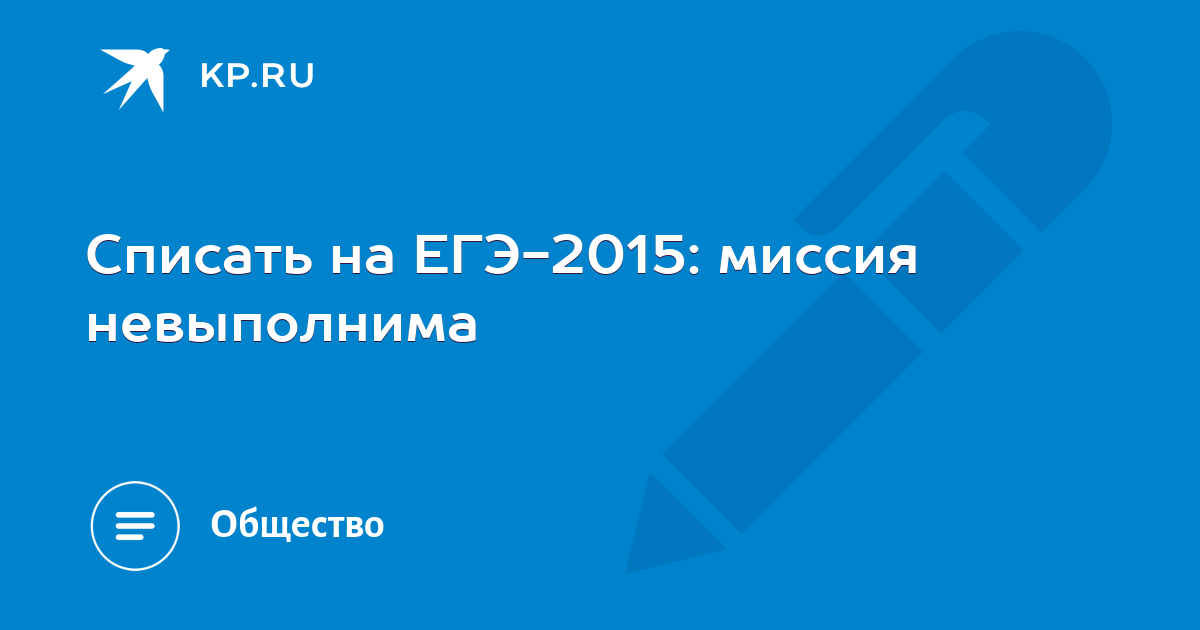 KP.RU

Списать на ЕГЭ-2015: миссия невыполнима

Общество